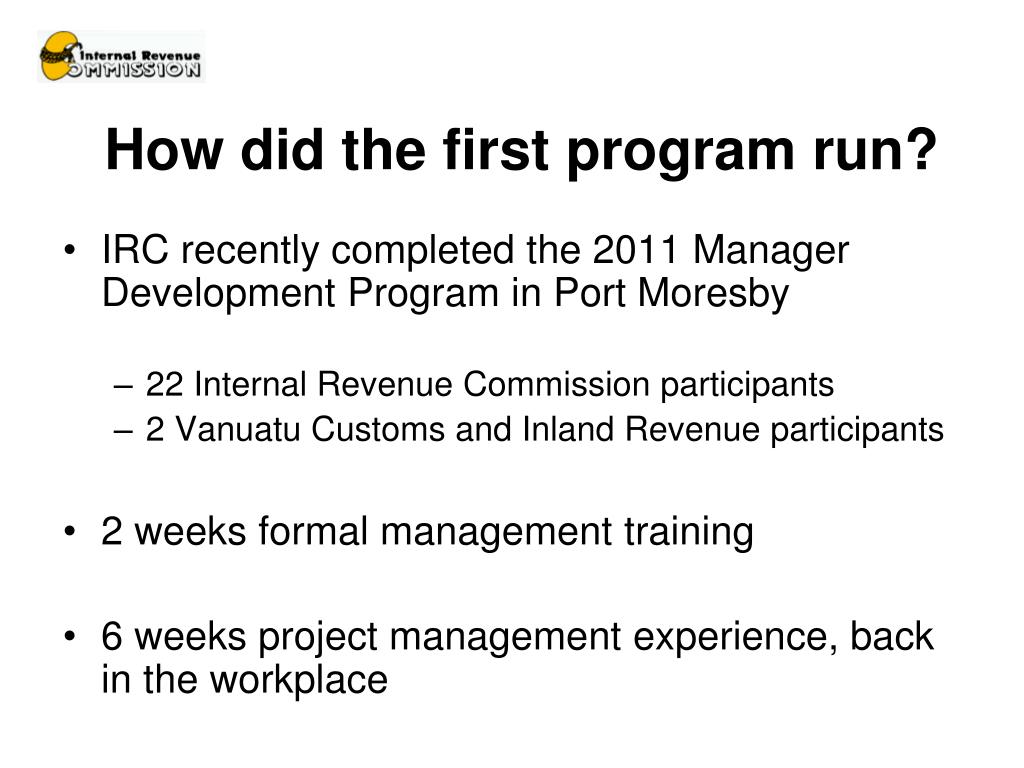 Internal Revenue
COMMISSION

How did the first program run?

• IRC recently completed the 2011 Manager Development Program in Port Moresby

– 22 Internal Revenue Commission participants
– 2 Vanuatu Customs and Inland Revenue participants

• 2 weeks formal management training

• 6 weeks project management experience, back in the workplace